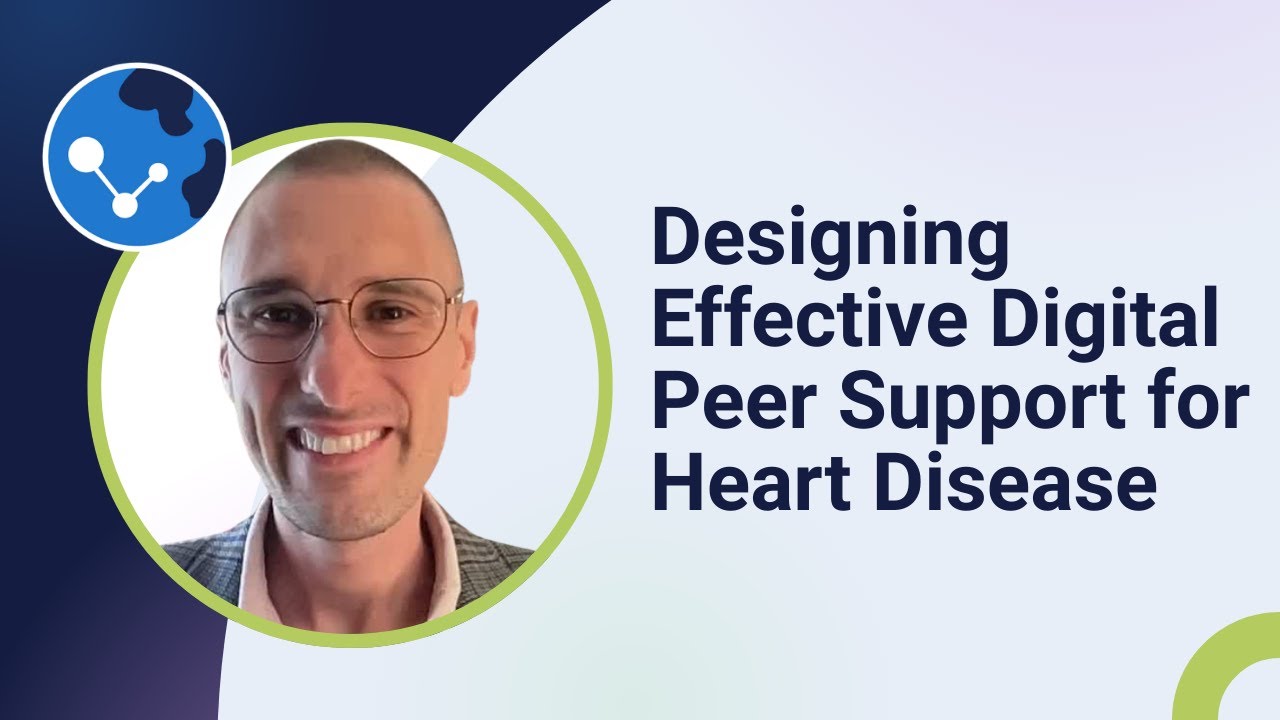 Designing Effective Digital Peer Support for Heart Disease